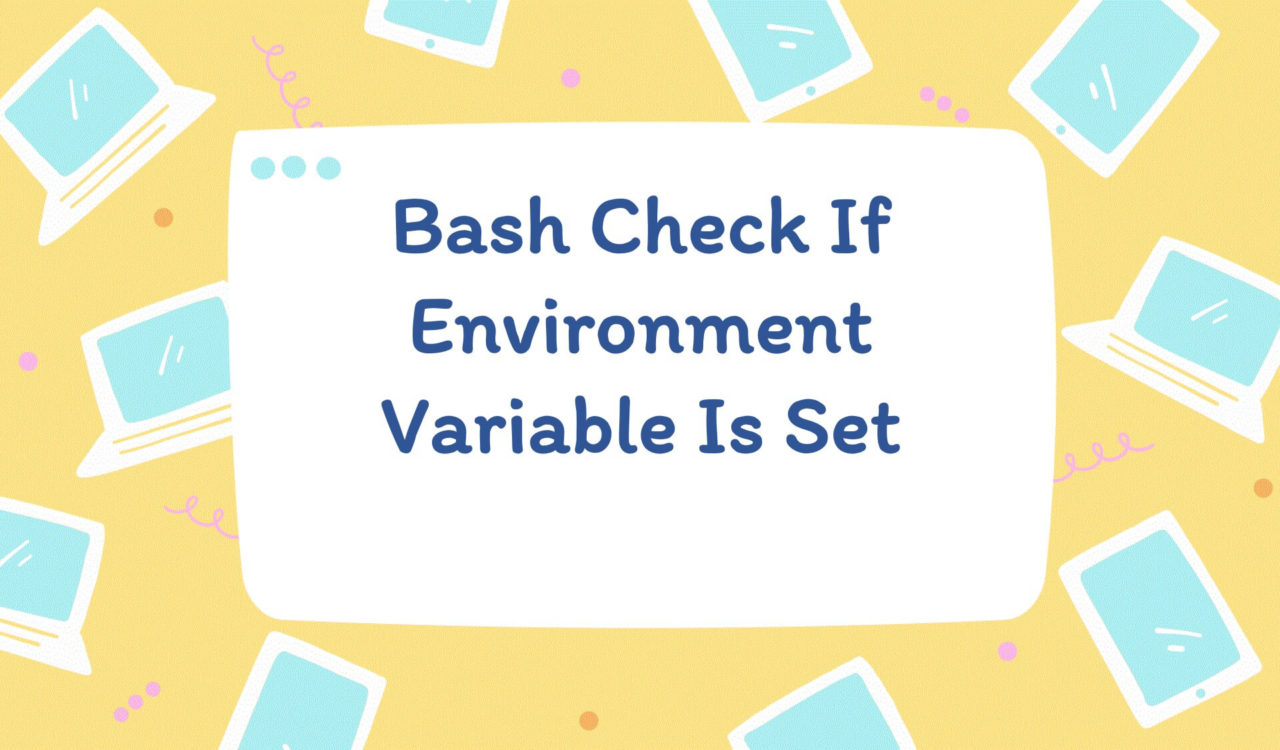 Bash Check If Environment Variable Is Set